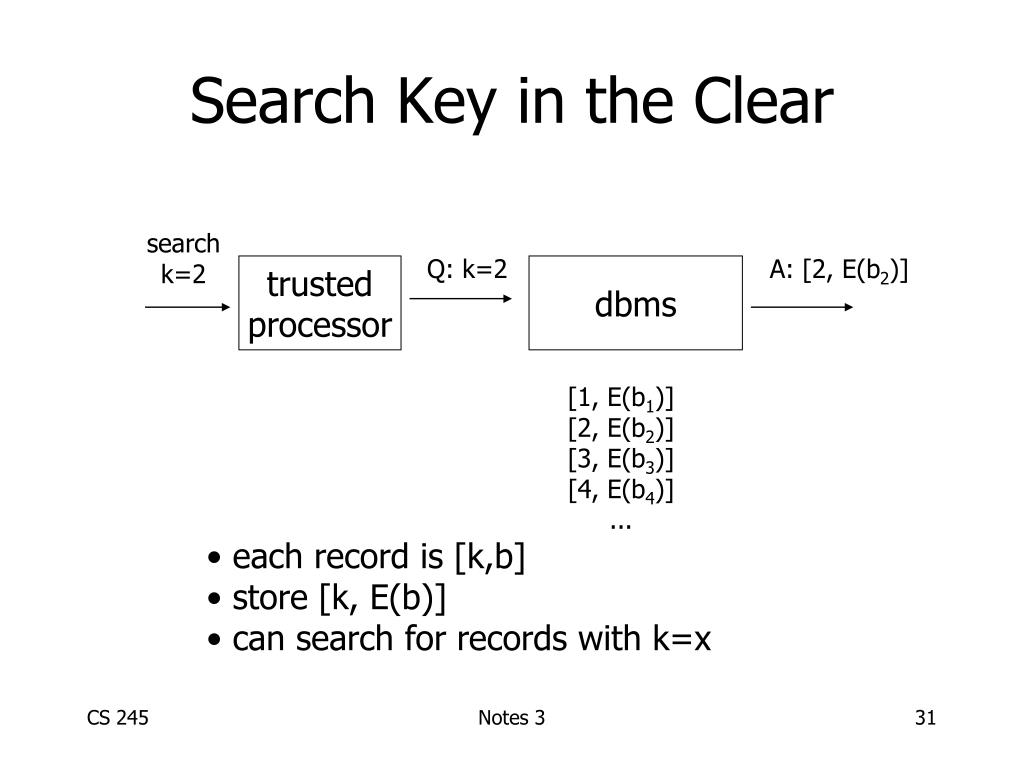 Search Key in the Clear

search k=2

trusted processor

Q: k=2

dbms

A: [2, E($b_2$)]

[1, E($b_1$)]
[2, E($b_2$)]
[3, E($b_3$)]
[4, E($b_4$)]
...

• each record is [k,b]
• store [k, E(b)]
• can search for records with k=x

CS 245

Notes 3

31